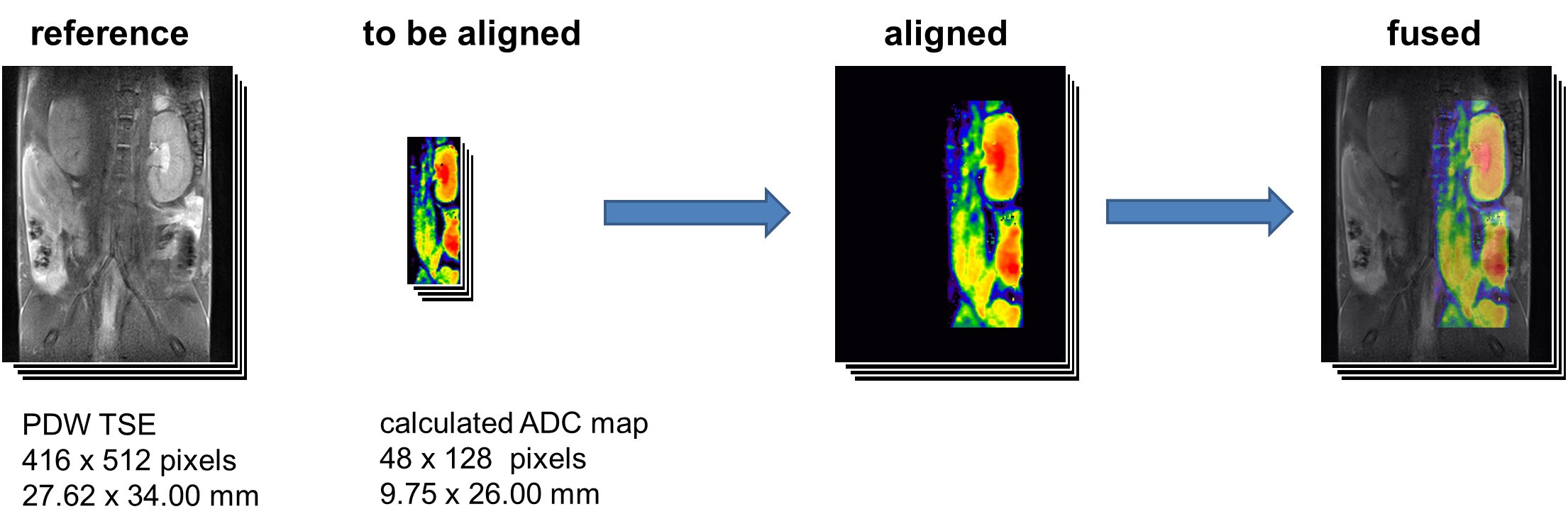 reference

to be aligned

aligned

fused

PDW TSE
416 x 512 pixels
27.62 x 34.00 mm

calculated ADC map
48 x 128 pixels
9.75 x 26.00 mm